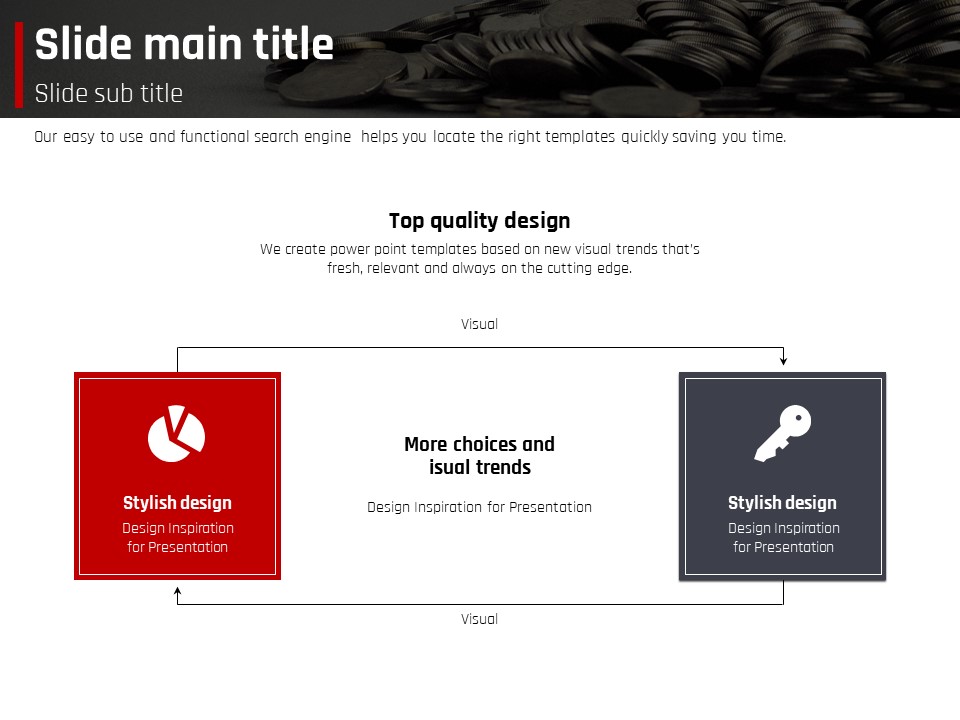 Slide main title

Slide sub title

Our easy to use and functional search engine helps you locate the right templates quickly saving you time.

Top quality design

We create power point templates based on new visual trends that's fresh, relevant and always on the cutting edge.

Visual

Stylish design

Design Inspiration for Presentation

More choices and isual trends

Design Inspiration for Presentation

Stylish design

Design Inspiration for Presentation

Visual